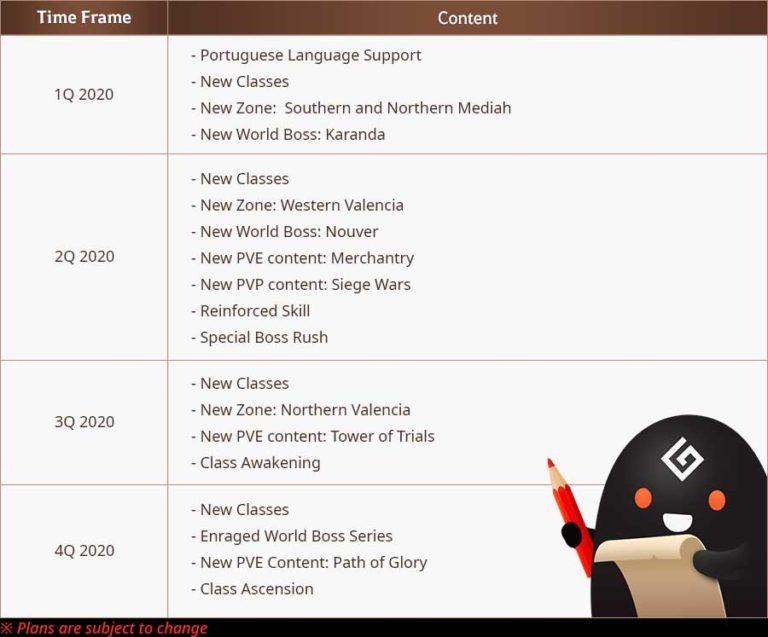 | Time Frame | Content |
|---|---|
| 1Q 2020 | - Portuguese Language Support<br>- New Classes<br>- New Zone:  Southern and Northern Mediah<br>- New World Boss: Karanda |
| 2Q 2020 | - New Classes<br>- New Zone: Western Valencia<br>- New World Boss: Nouver<br>- New PVE content: Merchantry<br>- New PVP content: Siege Wars<br>- Reinforced Skill<br>- Special Boss Rush |
| 3Q 2020 | - New Classes<br>- New Zone: Northern Valencia<br>- New PVE content: Tower of Trials<br>- Class Awakening |
| 4Q 2020 | - New Classes<br>- Enraged World Boss Series<br>- New PVE Content: Path of Glory<br>- Class Ascension |

※ Plans are subject to change